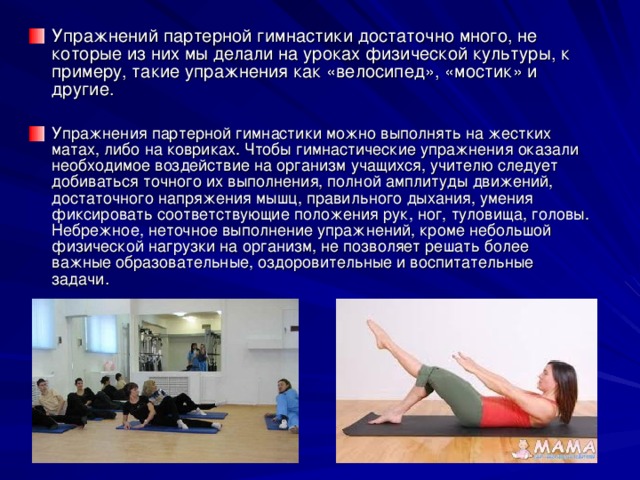 Упражнений партерной гимнастики достаточно много, не которые из них мы делали на уроках физической культуры, к примеру, такие упражнения как «велосипед», «мостик» и другие.

Упражнения партерной гимнастики можно выполнять на жестких матах, либо на ковриках. Чтобы гимнастические упражнения оказали необходимое воздействие на организм учащихся, учителю следует добиваться точного их выполнения, полной амплитуды движений, достаточного напряжения мышц, правильного дыхания, умения фиксировать соответствующие положения рук, ног, туловища, головы. Небрежное, неточное выполнение упражнений, кроме небольшой физической нагрузки на организм, не позволяет решать более важные образовательные, оздоровительные и воспитательные задачи.

МАМА